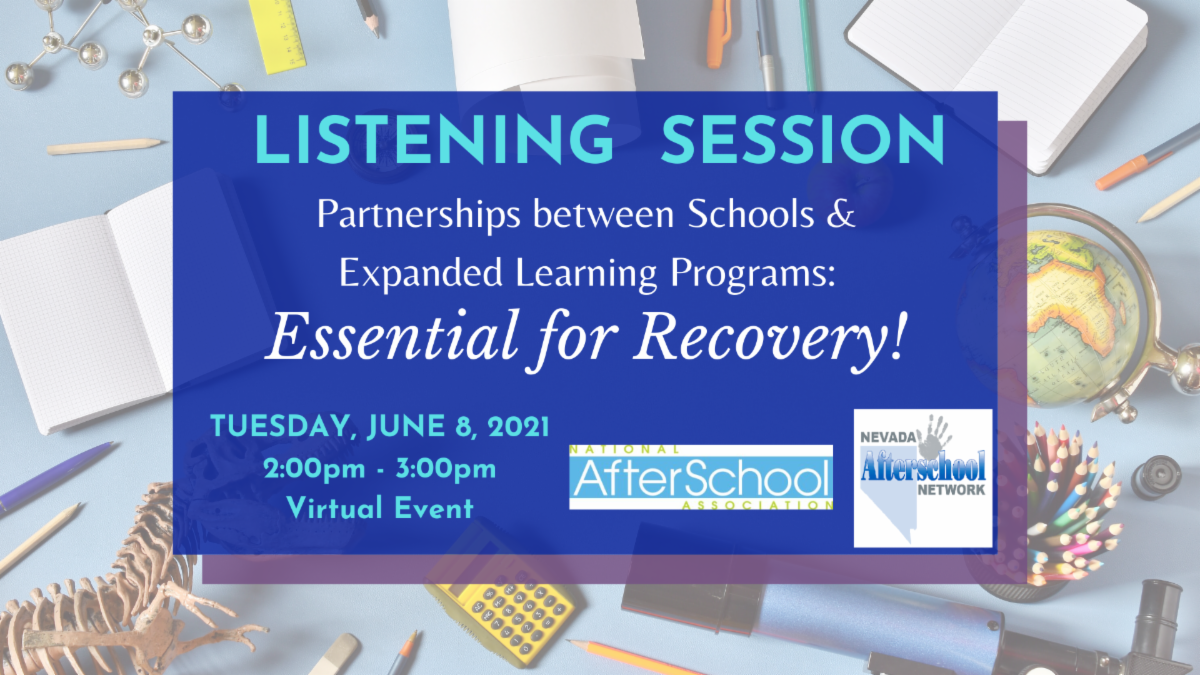 LISTENING SESSION

Partnerships between Schools & Expanded Learning Programs:

Essential for Recovery!

TUESDAY, JUNE 8, 2021
2:00pm - 3:00pm
Virtual Event

NATIONAL
AfterSchool
ASSOCIATION

NEVADA
Afterschool
NETWORK